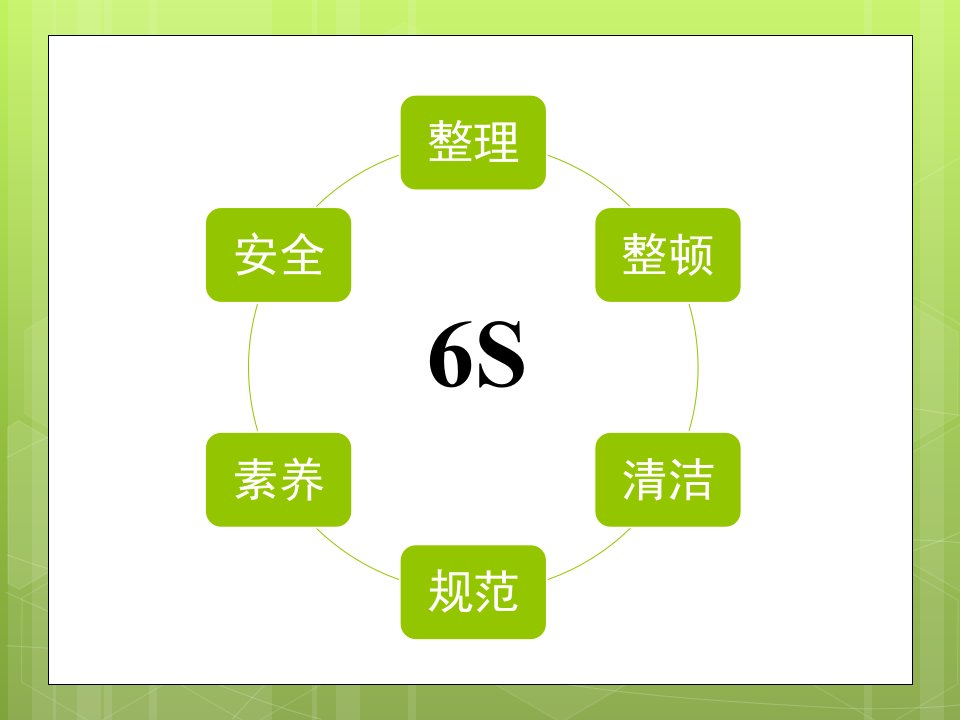 整理

整顿

清洁

规范

素养

安全

6S